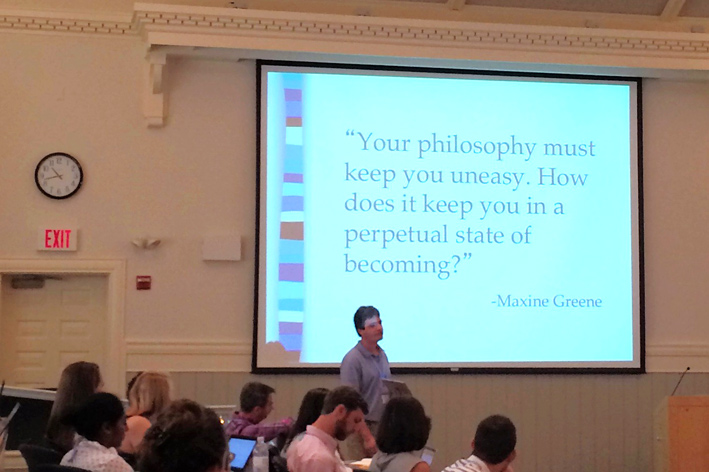 EXIT

“Your philosophy must keep you uneasy. How does it keep you in a perpetual state of becoming?”

-Maxine Greene